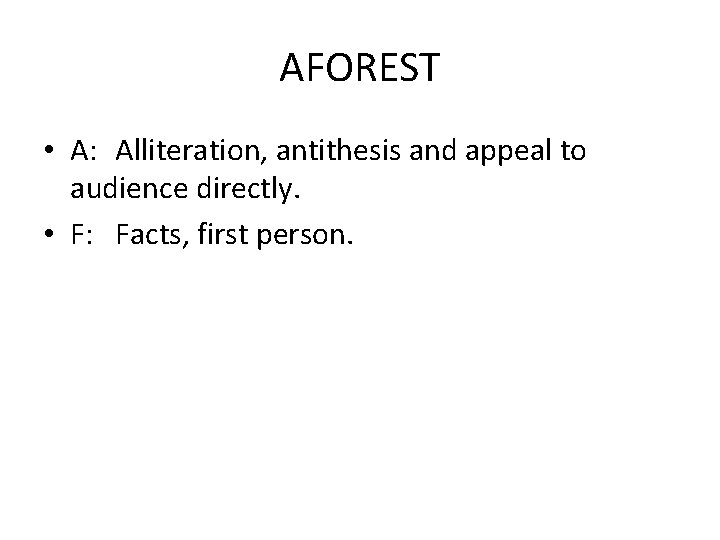 AFOREST

• A: Alliteration, antithesis and appeal to audience directly.
• F: Facts, first person.